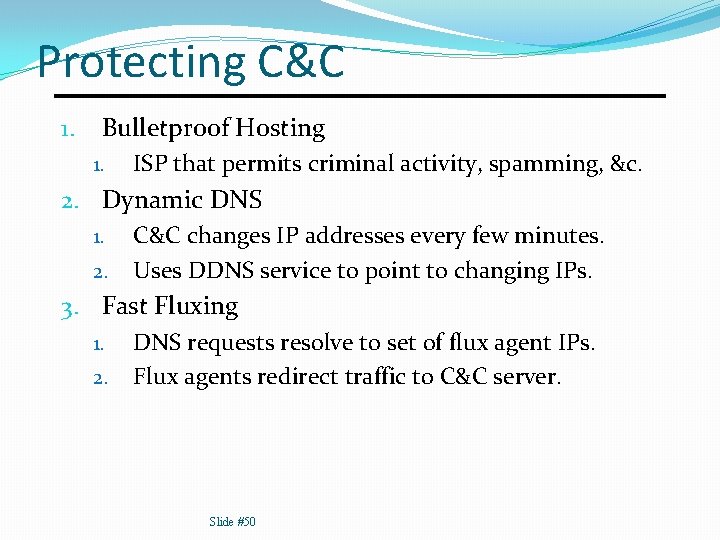 Protecting C&C

1. Bulletproof Hosting
   1. ISP that permits criminal activity, spamming, &c.
2. Dynamic DNS
   1. C&C changes IP addresses every few minutes.
   2. Uses DDNS service to point to changing IPs.
3. Fast Fluxing
   1. DNS requests resolve to set of flux agent IPs.
   2. Flux agents redirect traffic to C&C server.

Slide #50